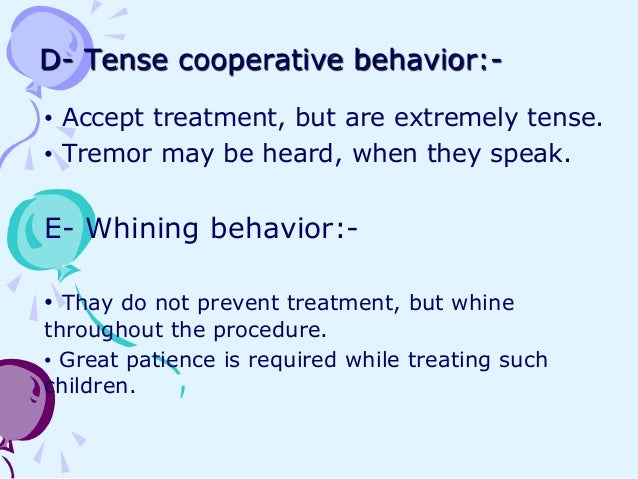 D- Tense cooperative behavior:-

• Accept treatment, but are extremely tense.
• Tremor may be heard, when they speak.

E- Whining behavior:-

• Thay do not prevent treatment, but whine throughout the procedure.
• Great patience is required while treating such children.